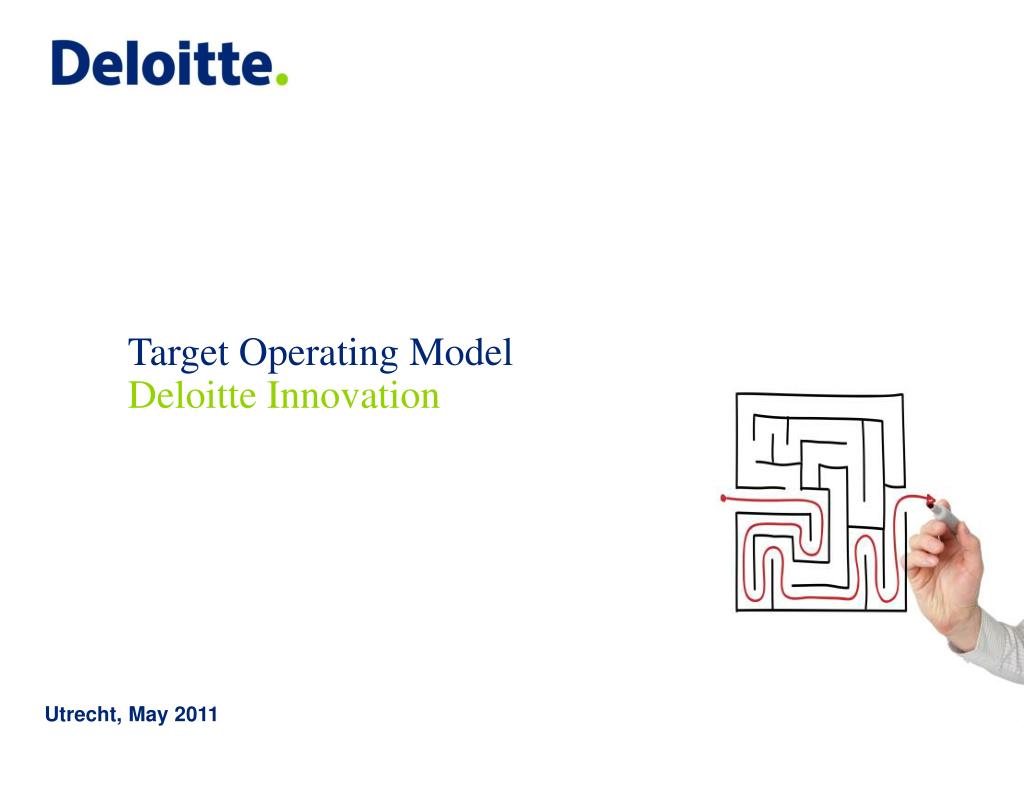 Deloitte.

Target Operating Model
Deloitte Innovation

Utrecht, May 2011